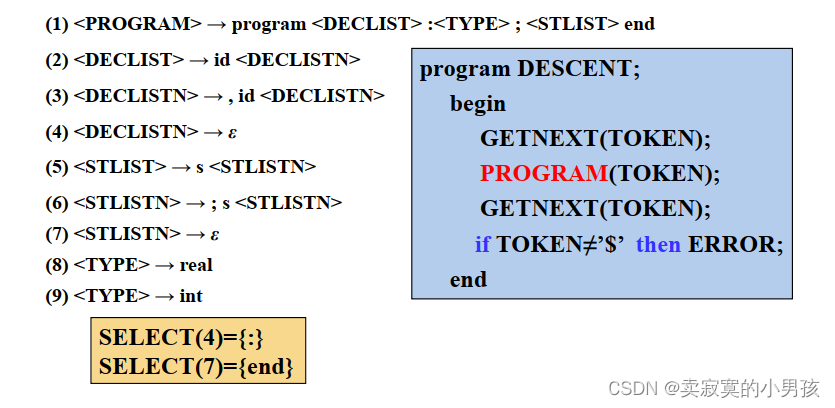 (1) <PROGRAM> → program <DECLIST> :<TYPE> ; <STLIST> end

(2) <DECLIST> → id <DECLISTN>

(3) <DECLISTN> → , id <DECLISTN>

(4) <DECLISTN> → $\varepsilon$

(5) <STLIST> → s <STLISTN>

(6) <STLISTN> → ; s <STLISTN>

(7) <STLISTN> → $\varepsilon$

(8) <TYPE> → real

(9) <TYPE> → int

SELECT(4)={:}
SELECT(7)={end}

program DESCENT;
begin
GETNEXT(TOKEN);
PROGRAM(TOKEN);
GETNEXT(TOKEN);
if TOKEN≠'$' then ERROR;
end

CSDN @卖寂寞的小男孩